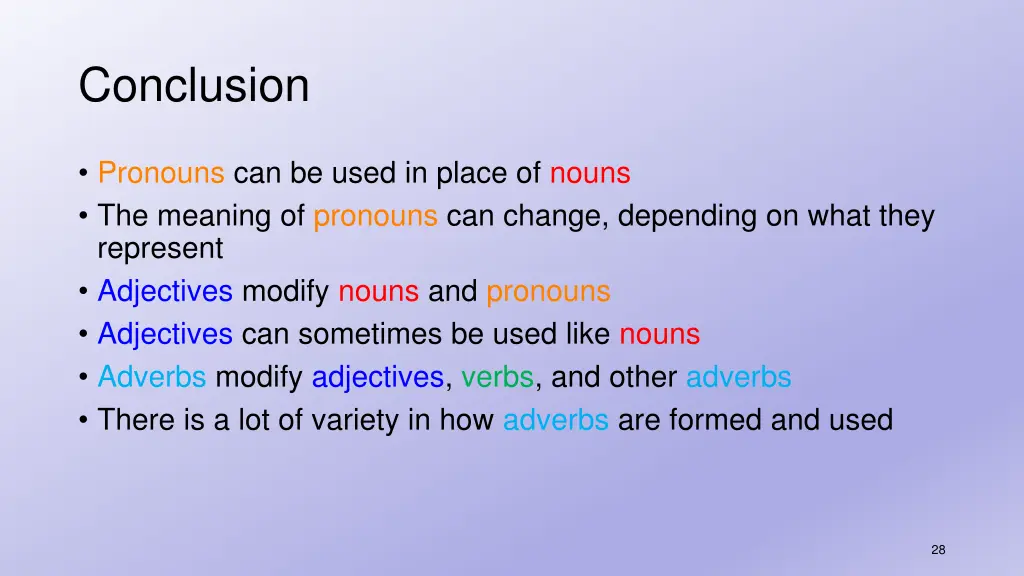 Conclusion

• Pronouns can be used in place of nouns
• The meaning of pronouns can change, depending on what they represent
• Adjectives modify nouns and pronouns
• Adjectives can sometimes be used like nouns
• Adverbs modify adjectives, verbs, and other adverbs
• There is a lot of variety in how adverbs are formed and used

28